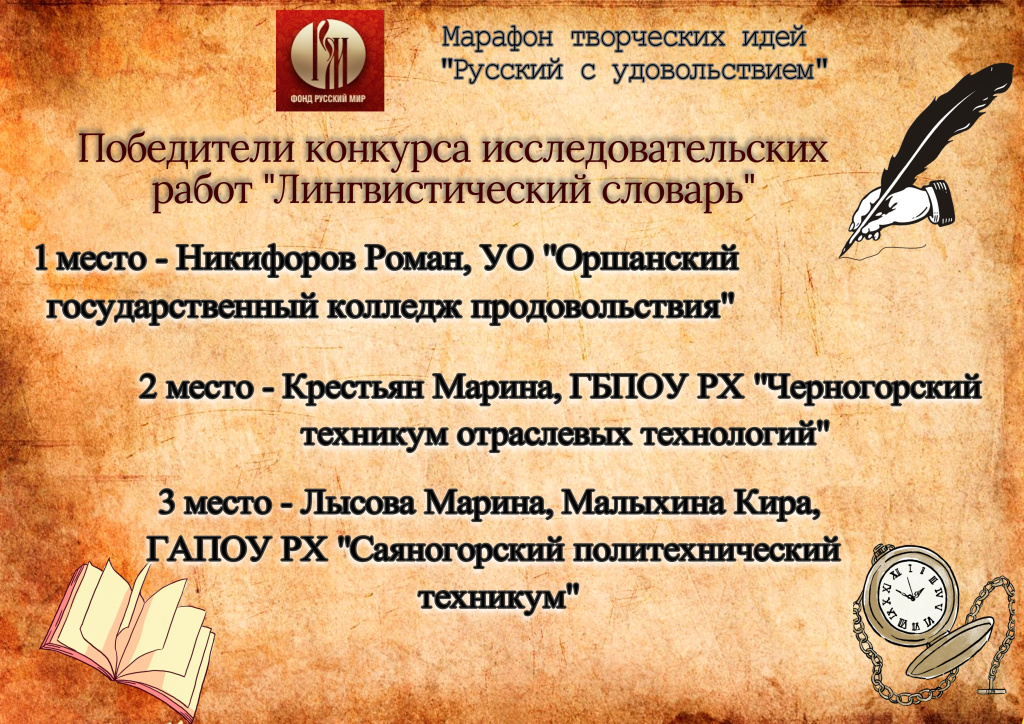 ФОНД РУССКИЙ МИР

Марафон творческих идей "Русский с удовольствием"

Победители конкурса исследовательских работ "Лингвистический словарь"

1 место - Никифоров Роман, УО "Оршанский государственный колледж продовольствия"

2 место - Крестьян Марина, ГБПОУ РХ "Черногорский техникум отраслевых технологий"

3 место - Лысова Марина, Малыхина Кира, ГАПОУ РХ "Саяногорский политехнический техникум"